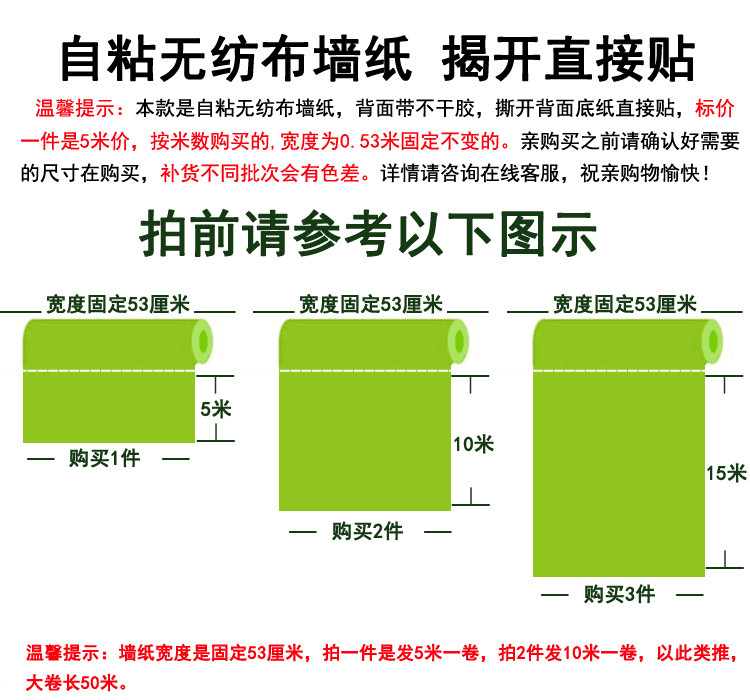 自粘无纺布墙纸 揭开直接贴

温馨提示：本款是自粘无纺布墙纸，背面带不干胶，撕开背面底纸直接贴，标价一件是5米价，按米数购买的,宽度为0.53米固定不变的。亲购买之前请确认好需要的尺寸在购买，补货不同批次会有色差。详情请咨询在线客服，祝亲购物愉快！

拍前请参考以下图示

宽度固定53厘米

5米

购买1件

宽度固定53厘米

10米

购买2件

宽度固定53厘米

15米

购买3件

温馨提示：墙纸宽度是固定53厘米，拍一件是发5米一卷，拍2件发10米一卷，以此类推，大卷长50米。